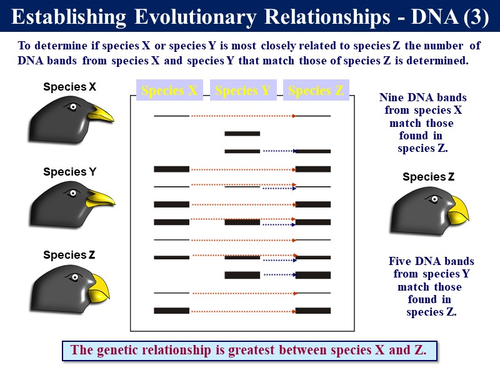 Establishing Evolutionary Relationships - DNA (3)

To determine if species X or species Y is most closely related to species Z the number of DNA bands from species X and species Y that match those of species Z is determined.

Species X

Species Y

Species Z

Species X

Species Y

Species Z

Nine DNA bands from species X match those found in species Z.

Species Z

Five DNA bands from species Y match those found in species Z.

The genetic relationship is greatest between species X and Z.